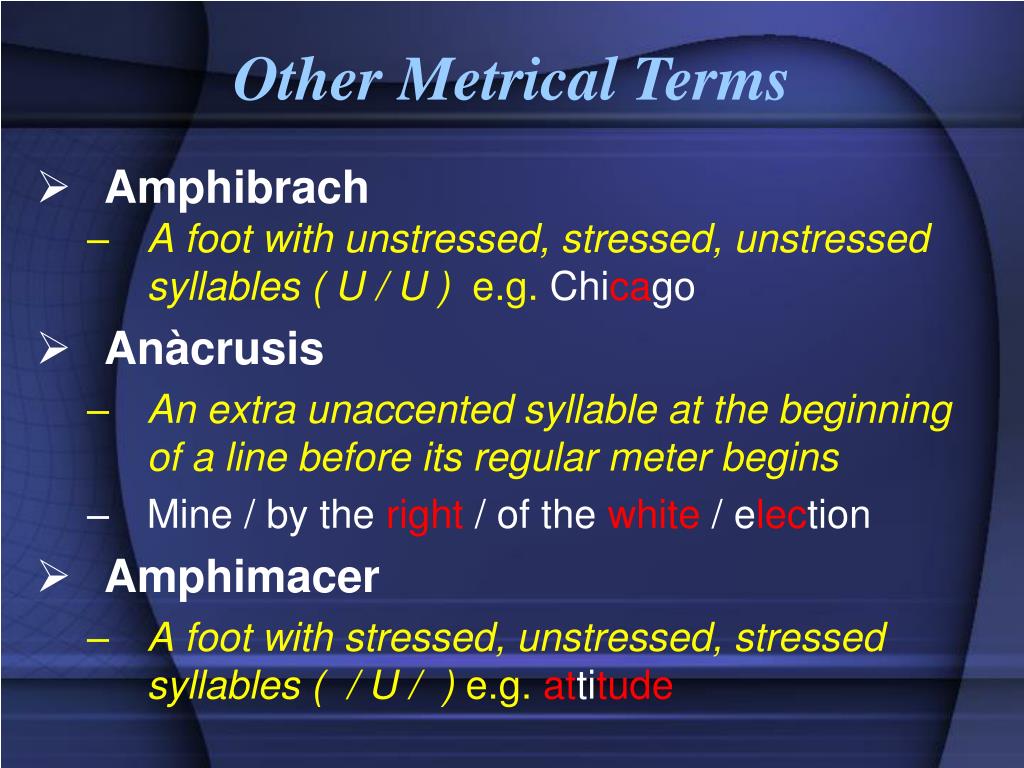 Other Metrical Terms

➢ Amphibrach
– A foot with unstressed, stressed, unstressed syllables ( U / U ) e.g. Chicago

➢ Anàcrusis
– An extra unaccented syllable at the beginning of a line before its regular meter begins
– Mine / by the right / of the white / election

➢ Amphimacer
– A foot with stressed, unstressed, stressed syllables ( / U / ) e.g. attitude